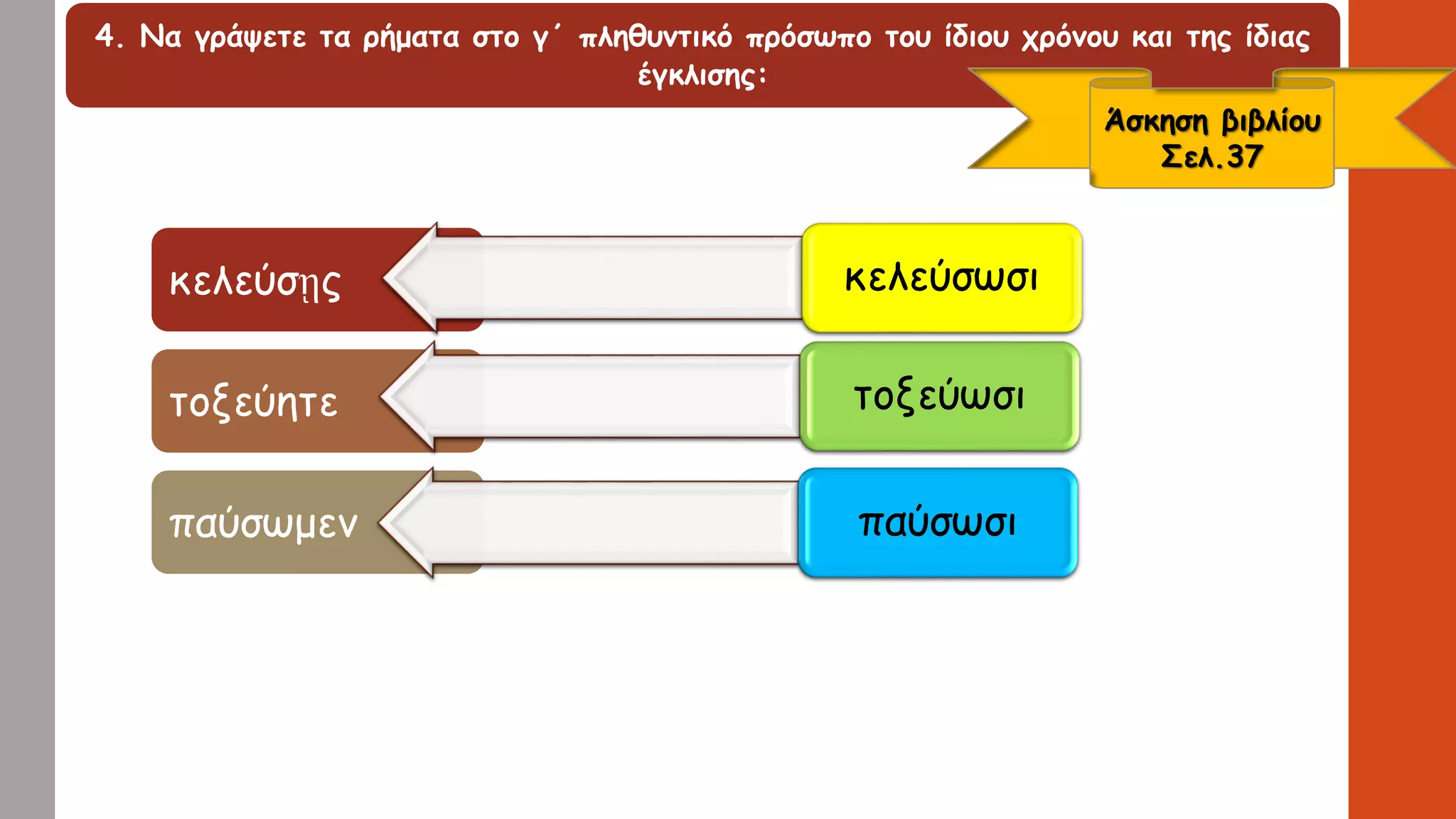 4. Να γράψετε τα ρήματα στο γ΄ πληθυντικό πρόσωπο του ίδιου χρόνου και της ίδιας έγκλισης:

Άσκηση βιβλίου Σελ.37

κελεύσῃς

κελεύσωσι

τοξεύητε

τοξεύωσι

παύσωμεν

παύσωσι